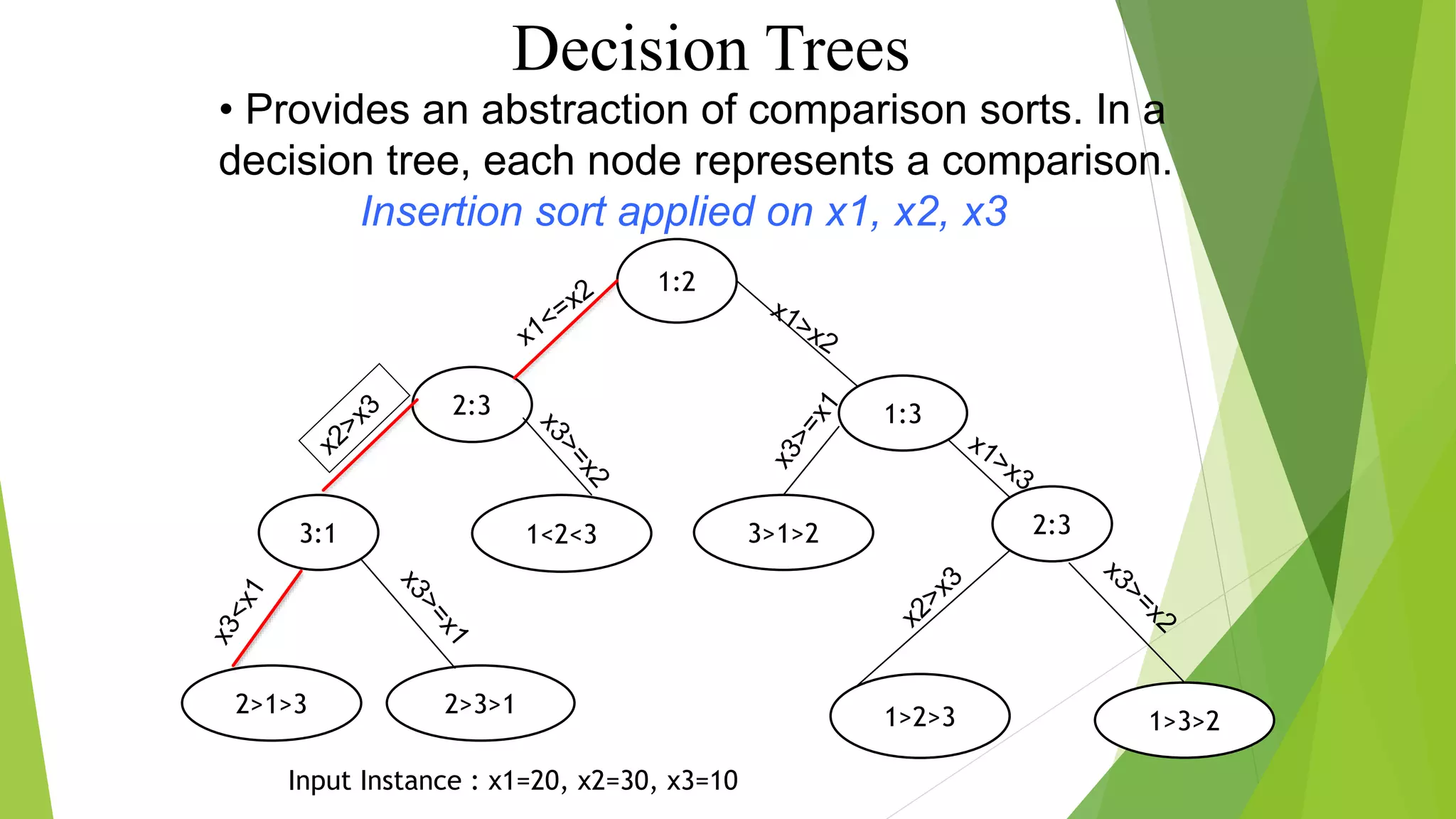 Decision Trees

• Provides an abstraction of comparison sorts. In a decision tree, each node represents a comparison.

Insertion sort applied on x1, x2, x3

1:2

x1<=x2

x1>x2

2:3

x2>x3

x3>=x2

1:3

x3>=x1

x1>x3

3:1

1<2<3

3>1>2

2:3

x3<x1

x3>=x1

x2>x3

x3>=x2

2>1>3

2>3>1

1>2>3

1>3>2

Input Instance : x1=20, x2=30, x3=10